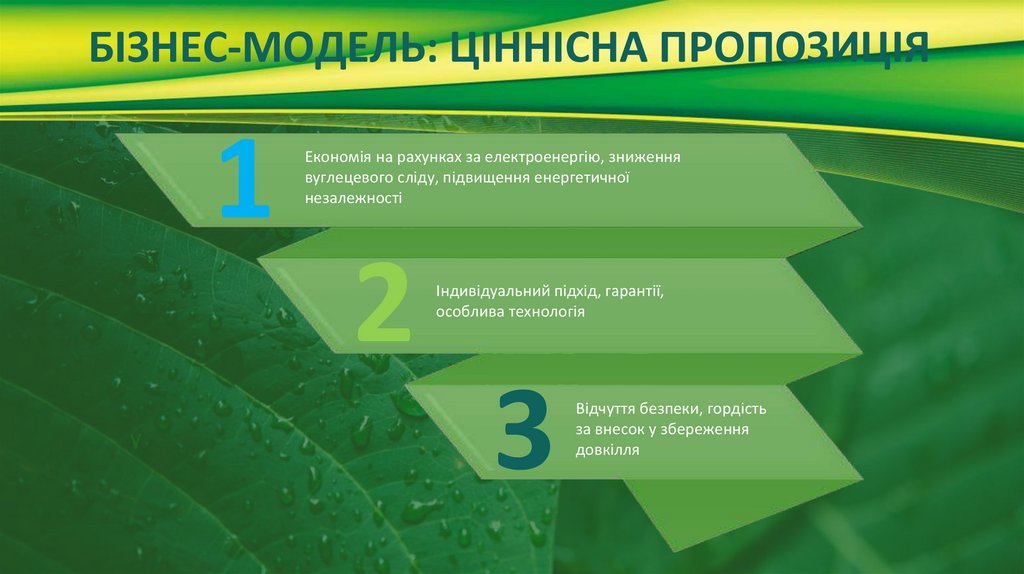 БІЗНЕС-МОДЕЛЬ: ЦІННІСНА ПРОПОЗИЦІЯ

1

Економія на рахунках за електроенергію, зниження вуглецевого сліду, підвищення енергетичної незалежності

2

Індивідуальний підхід, гарантії, особлива технологія

3

Відчуття безпеки, гордість за внесок у збереження довкілля